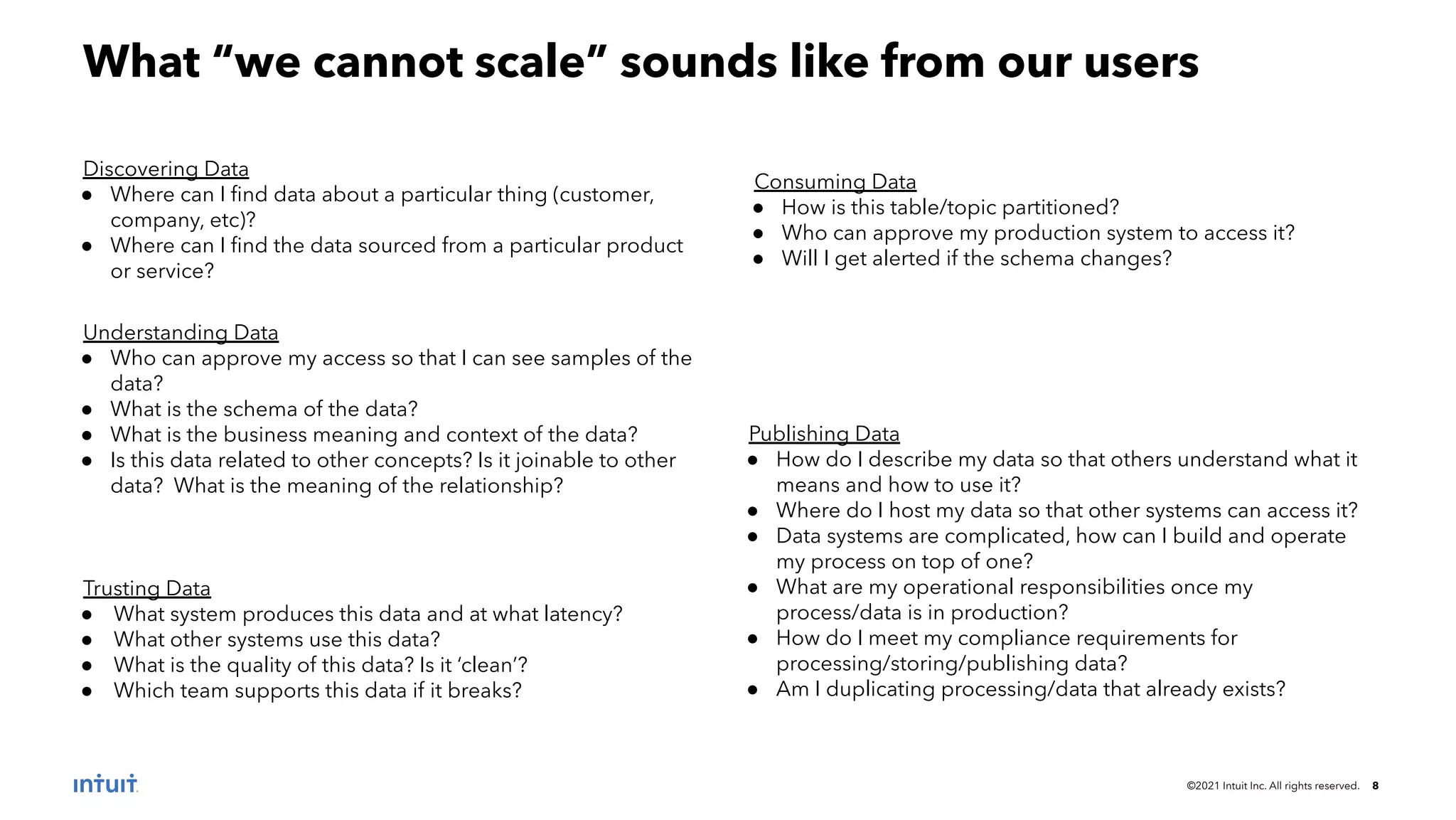 What “we cannot scale” sounds like from our users

Discovering Data
● Where can I find data about a particular thing (customer, company, etc)?
● Where can I find the data sourced from a particular product or service?

Understanding Data
● Who can approve my access so that I can see samples of the data?
● What is the schema of the data?
● What is the business meaning and context of the data?
● Is this data related to other concepts? Is it joinable to other data? What is the meaning of the relationship?

Trusting Data
● What system produces this data and at what latency?
● What other systems use this data?
● What is the quality of this data? Is it ‘clean’?
● Which team supports this data if it breaks?

Consuming Data
● How is this table/topic partitioned?
● Who can approve my production system to access it?
● Will I get alerted if the schema changes?

Publishing Data
● How do I describe my data so that others understand what it means and how to use it?
● Where do I host my data so that other systems can access it?
● Data systems are complicated, how can I build and operate my process on top of one?
● What are my operational responsibilities once my process/data is in production?
● How do I meet my compliance requirements for processing/storing/publishing data?
● Am I duplicating processing/data that already exists?

intuit

©2021 Intuit Inc. All rights reserved. 8